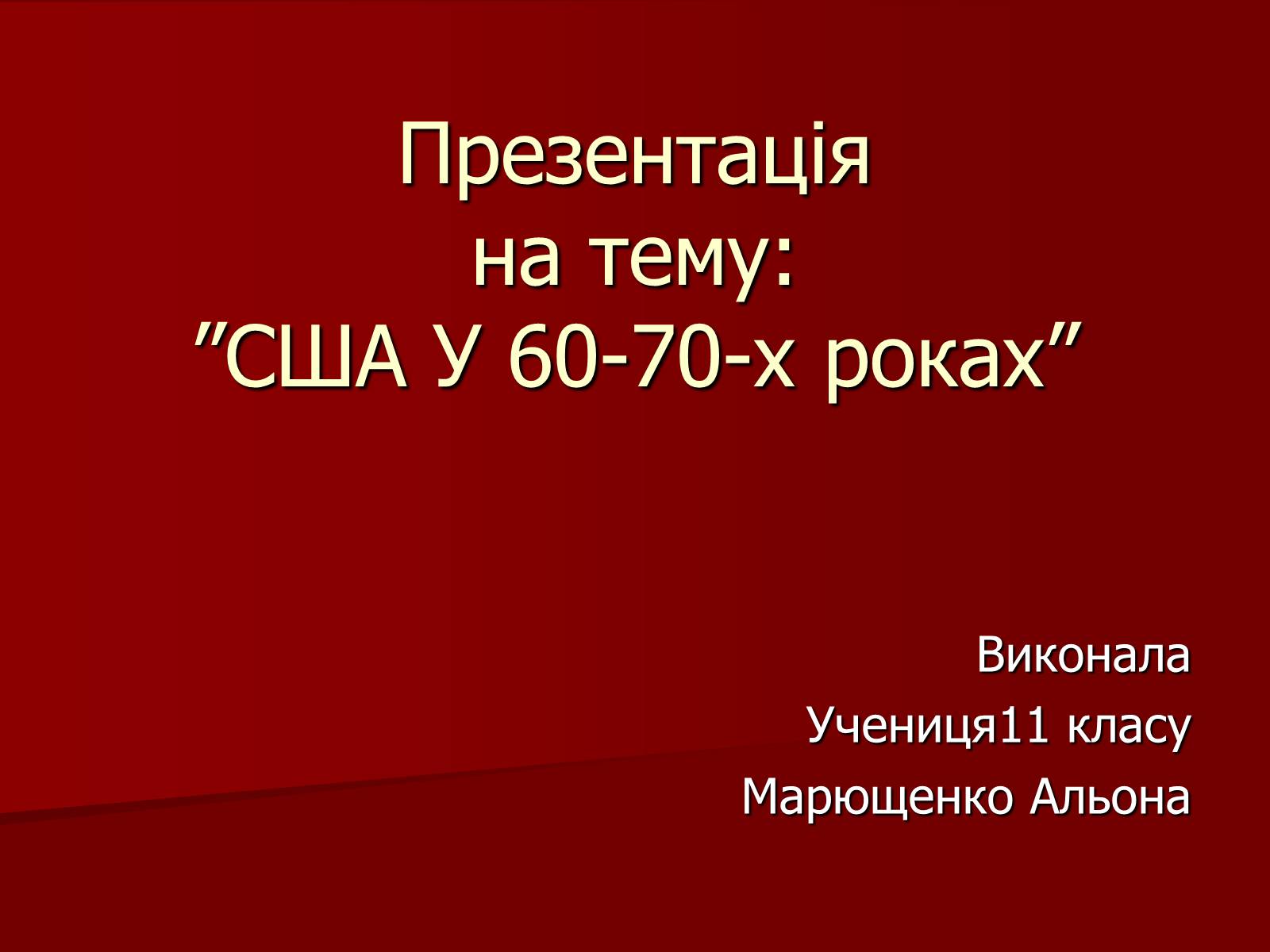 Презентація
на тему:
”США У 60-70-х роках”

Виконала
Учениця11 класу
Марющенко Альона